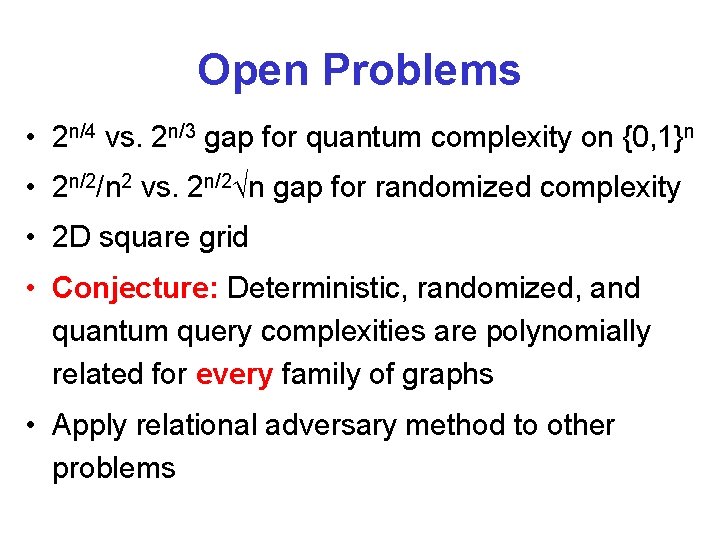 Open Problems

• $2^{n/4}$ vs. $2^{n/3}$ gap for quantum complexity on $\{0,1\}^n$
• $2^{n/2}/n^2$ vs. $2^{n/2}\sqrt{n}$ gap for randomized complexity
• 2D square grid
• Conjecture: Deterministic, randomized, and quantum query complexities are polynomially related for every family of graphs
• Apply relational adversary method to other problems